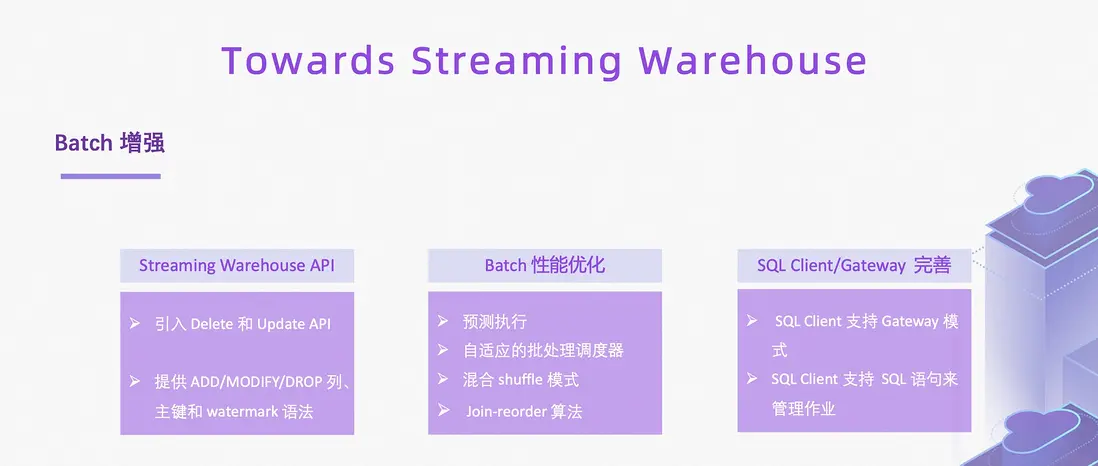 Towards Streaming Warehouse

Batch 增强

Streaming Warehouse API

➢ 引入 Delete 和 Update API

➢ 提供 ADD/MODIFY/DROP 列、主键和 watermark 语法

Batch 性能优化

➢ 预测执行
➢ 自适应的批处理调度器
➢ 混合 shuffle 模式
➢ Join-reorder 算法

SQL Client/Gateway 完善

➢ SQL Client 支持 Gateway 模式
➢ SQL Client 支持 SQL 语句来管理作业